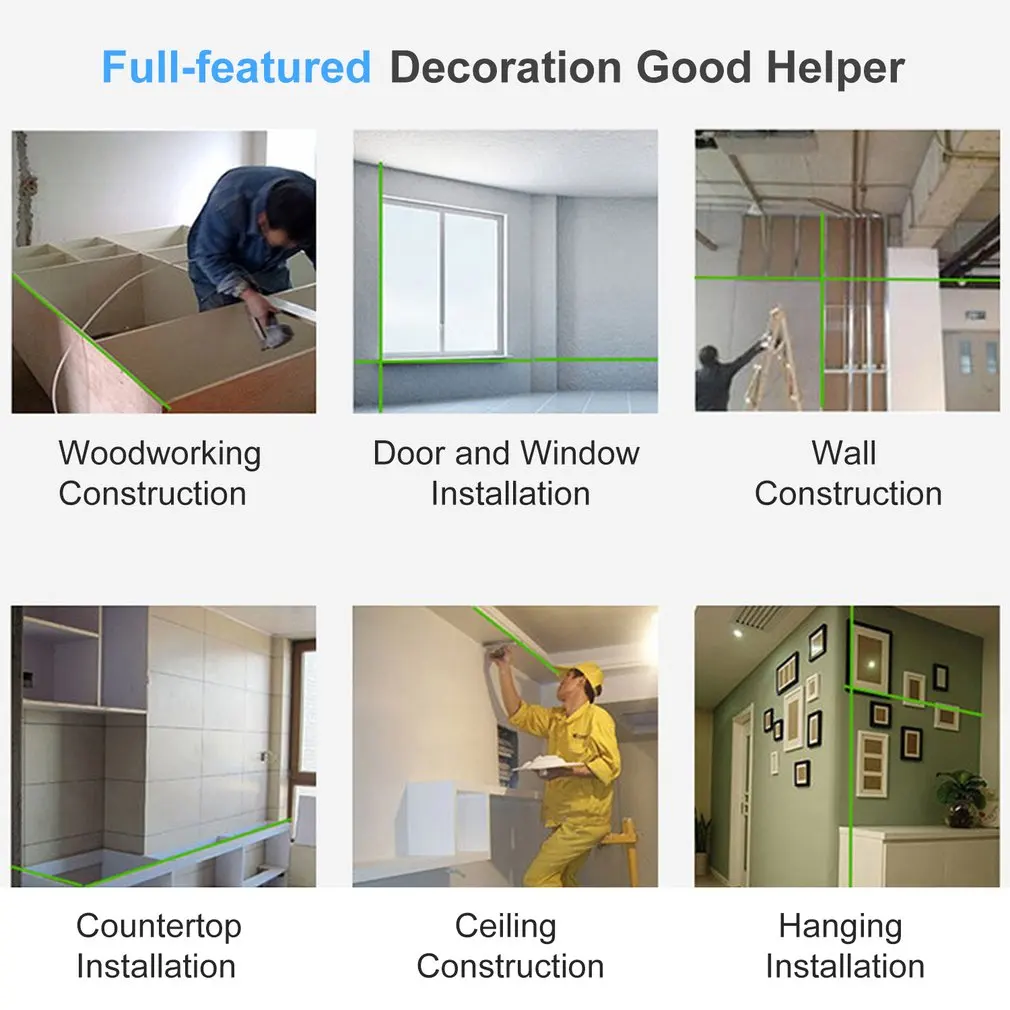 Full-featured Decoration Good Helper

Woodworking Construction

Door and Window Installation

Wall Construction

Countertop Installation

Ceiling Construction

Hanging Installation